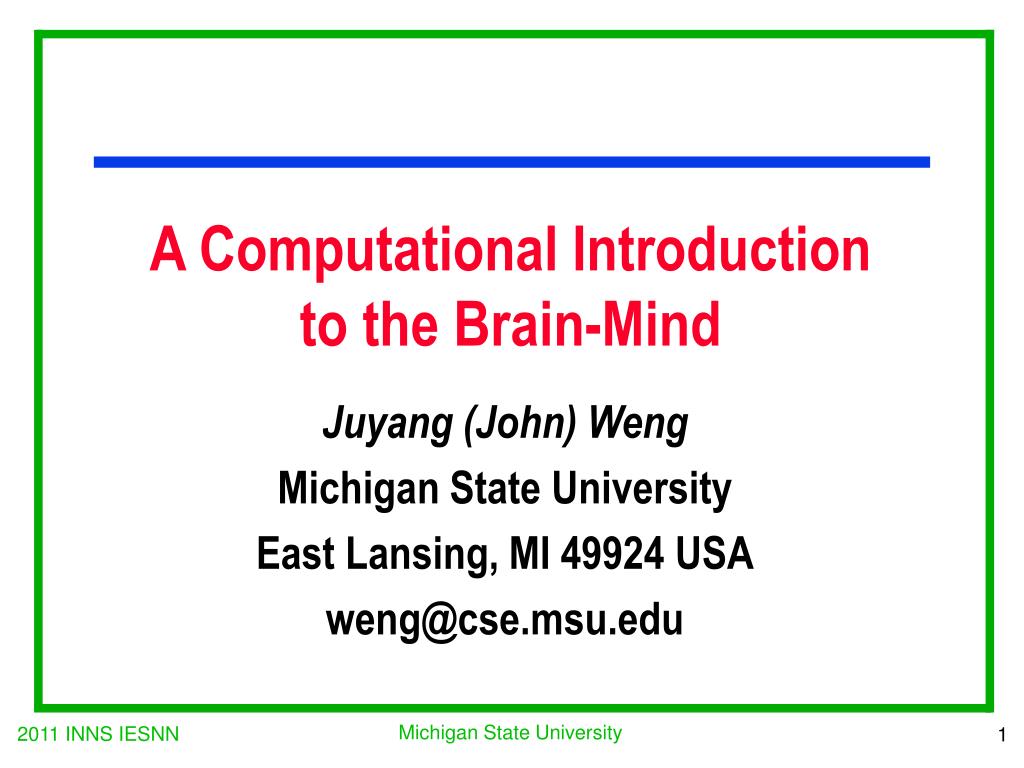 A Computational Introduction to the Brain-Mind

Juyang (John) Weng

Michigan State University

East Lansing, MI 49924 USA

weng@cse.msu.edu

2011 INNS IESNN

Michigan State University

1